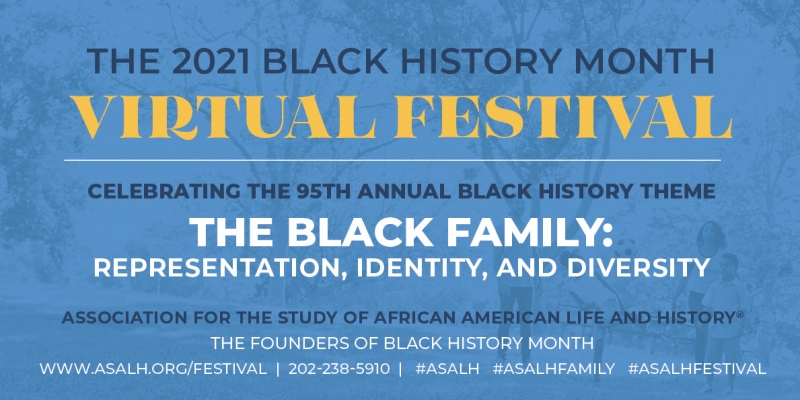 THE 2021 BLACK HISTORY MONTH
VIRTUAL FESTIVAL

CELEBRATING THE 95TH ANNUAL BLACK HISTORY THEME

THE BLACK FAMILY:
REPRESENTATION, IDENTITY, AND DIVERSITY

ASSOCIATION FOR THE STUDY OF AFRICAN AMERICAN LIFE AND HISTORY®
THE FOUNDERS OF BLACK HISTORY MONTH
WWW.ASALH.ORG/FESTIVAL | 202-238-5910 | #ASALH #ASALHFAMILY #ASALHFESTIVAL